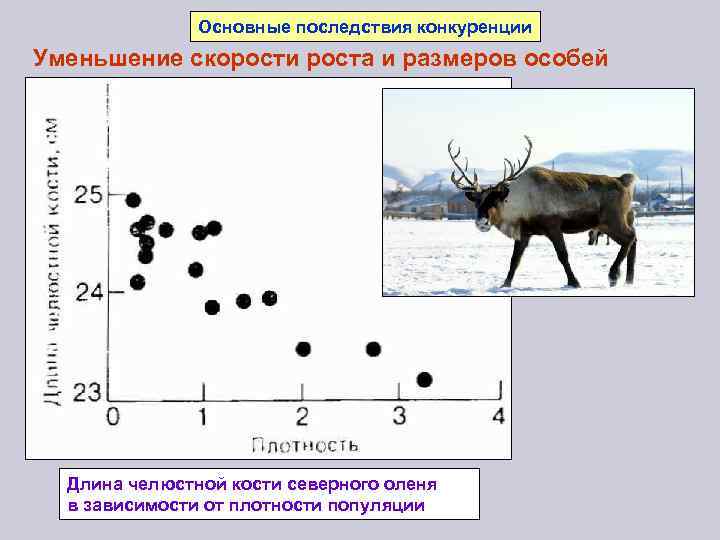 Основные последствия конкуренции

Уменьшение скорости роста и размеров особей

Длина челюстной кости, см

25

24

23

0

1

2

3

4

Плотность

Длина челюстной кости северного оленя в зависимости от плотности популяции